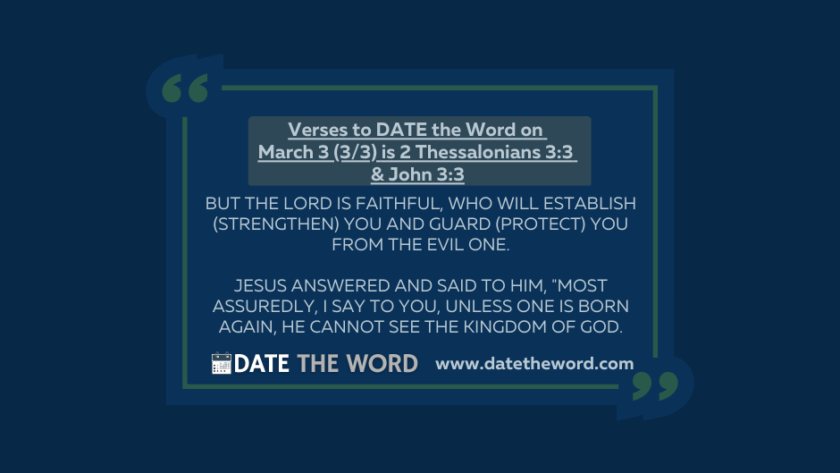 Verses to DATE the Word on March 3 (3/3) is 2 Thessalonians 3:3 & John 3:3

BUT THE LORD IS FAITHFUL, WHO WILL ESTABLISH (STRENGTHEN) YOU AND GUARD (PROTECT) YOU FROM THE EVIL ONE.

JESUS ANSWERED AND SAID TO HIM, "MOST ASSUREDLY, I SAY TO YOU, UNLESS ONE IS BORN AGAIN, HE CANNOT SEE THE KINGDOM OF GOD.

DATE THE WORD www.datetheword.com